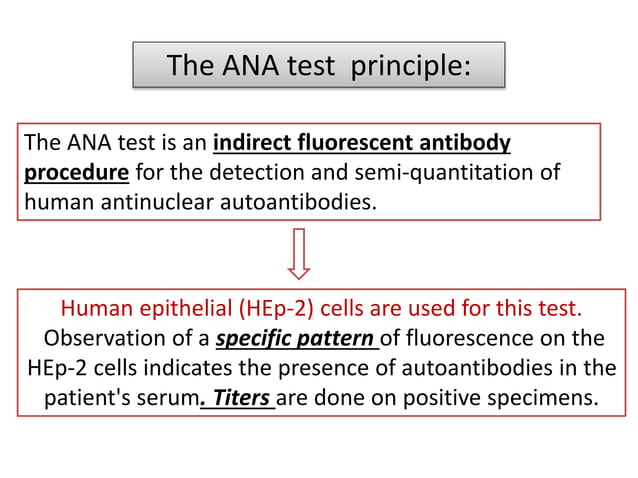 The ANA test principle:

The ANA test is an indirect fluorescent antibody procedure for the detection and semi-quantitation of human antinuclear autoantibodies.

Human epithelial (HEp-2) cells are used for this test.
Observation of a specific pattern of fluorescence on the HEp-2 cells indicates the presence of autoantibodies in the patient's serum. Titers are done on positive specimens.